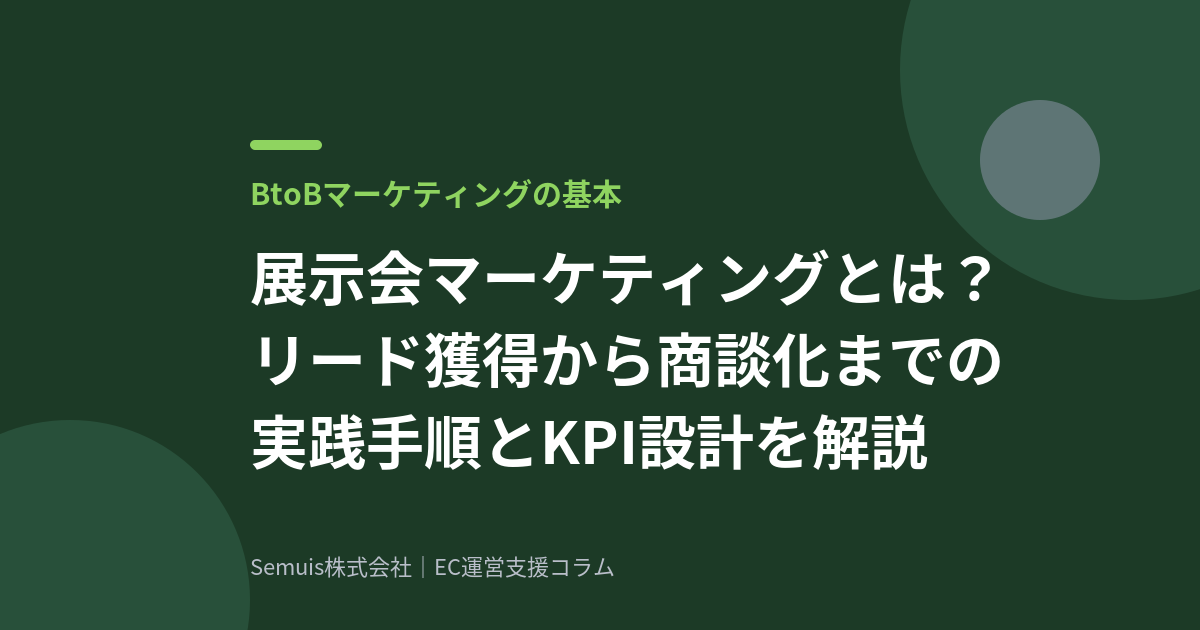 BtoBマーケティングの基本

展示会マーケティングとは？リード獲得から商談化までの実践手順とKPI設計を解説

Semuis株式会社｜EC運営支援コラム